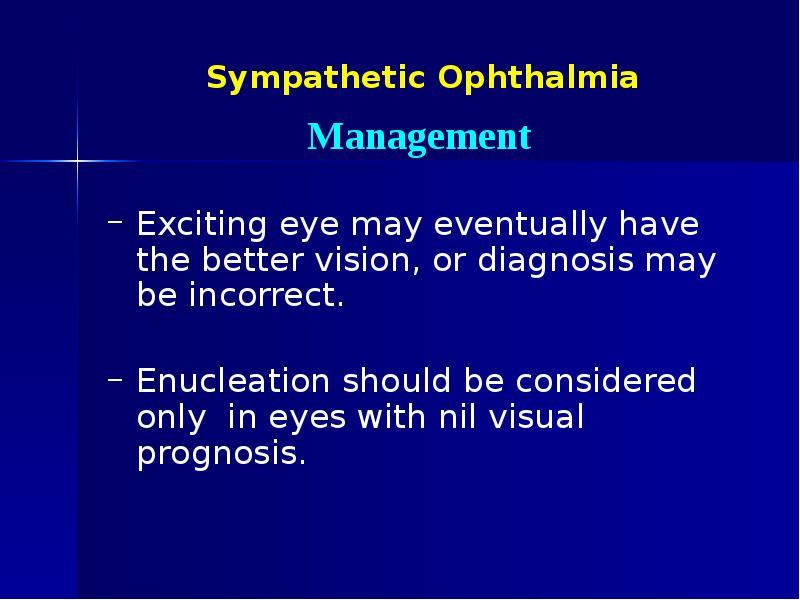 Sympathetic Ophthalmia

Management

– Exciting eye may eventually have the better vision, or diagnosis may be incorrect.

– Enucleation should be considered only  in eyes with nil visual prognosis.